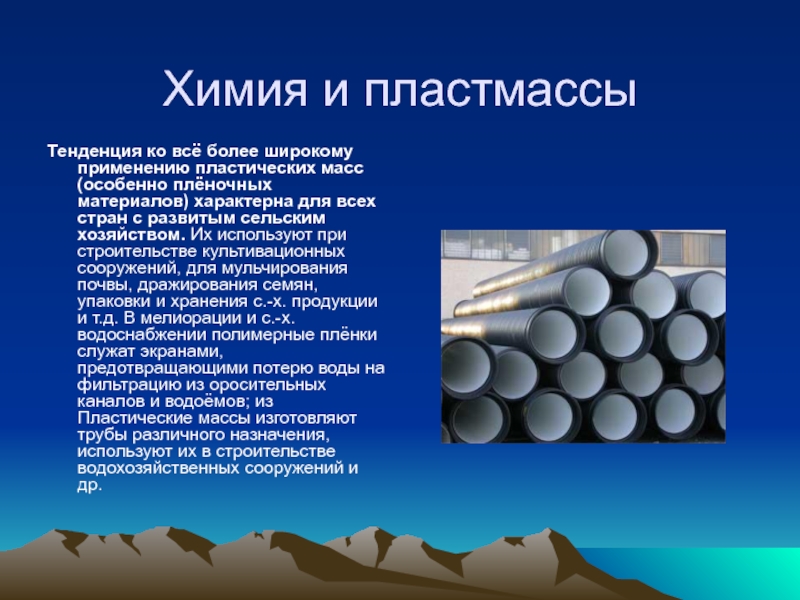 Химия и пластмассы

Тенденция ко всё более широкому применению пластических масс (особенно плёночных материалов) характерна для всех стран с развитым сельским хозяйством. Их используют при строительстве культивационных сооружений, для мульчирования почвы, дражирования семян, упаковки и хранения с.-х. продукции и т.д. В мелиорации и с.-х. водоснабжении полимерные плёнки служат экранами, предотвращающими потерю воды на фильтрацию из оросительных каналов и водоёмов; из Пластические массы изготовляют трубы различного назначения, используют их в строительстве водохозяйственных сооружений и др.